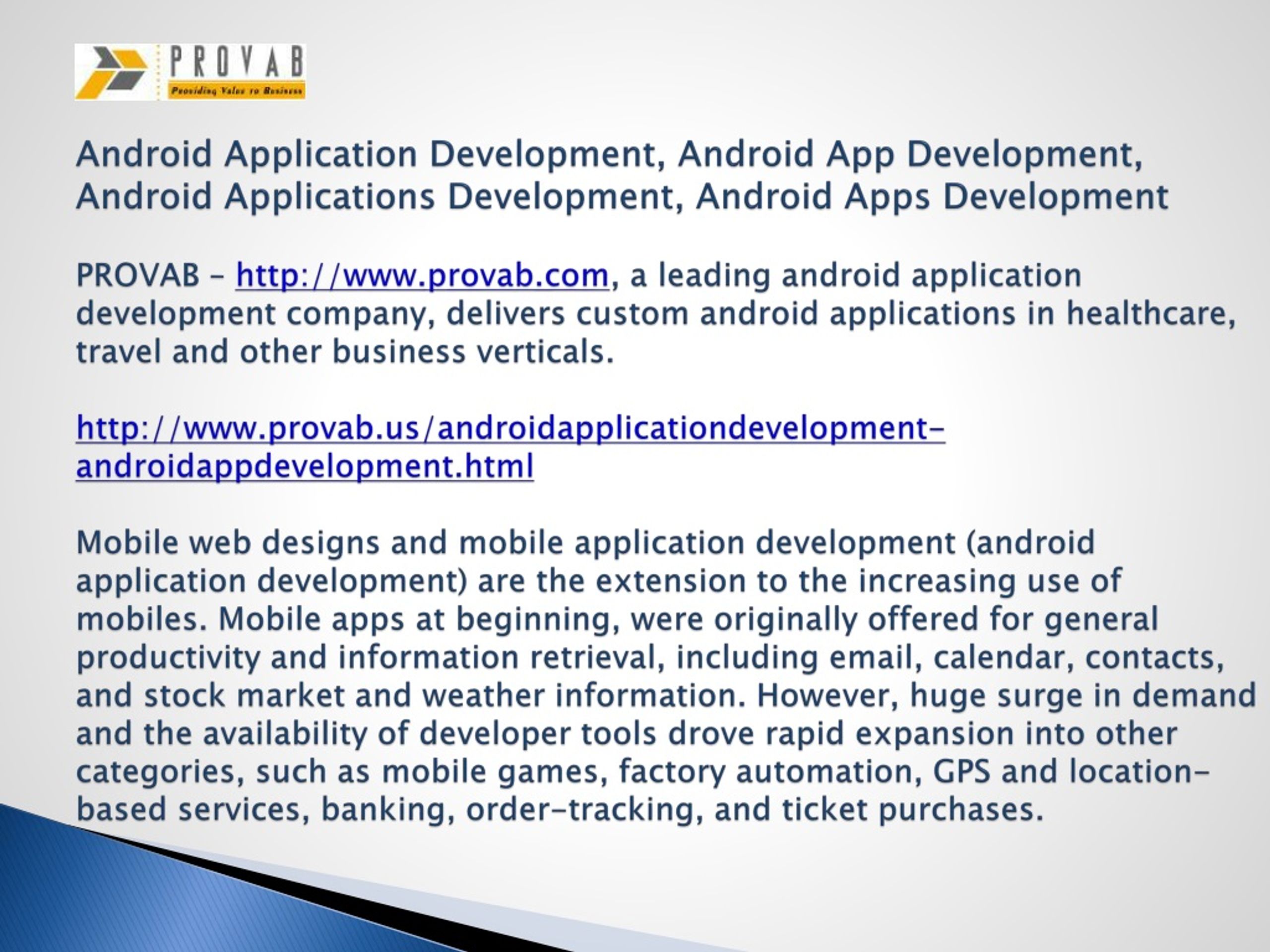 PROVAB
Providing Value to Business

Android Application Development, Android App Development, Android Applications Development, Android Apps Development

PROVAB – http://www.provab.com, a leading android application development company, delivers custom android applications in healthcare, travel and other business verticals.

http://www.provab.us/androidapplicationdevelopment-androidappdevelopment.html

Mobile web designs and mobile application development (android application development) are the extension to the increasing use of mobiles. Mobile apps at beginning, were originally offered for general productivity and information retrieval, including email, calendar, contacts, and stock market and weather information. However, huge surge in demand and the availability of developer tools drove rapid expansion into other categories, such as mobile games, factory automation, GPS and location-based services, banking, order-tracking, and ticket purchases.